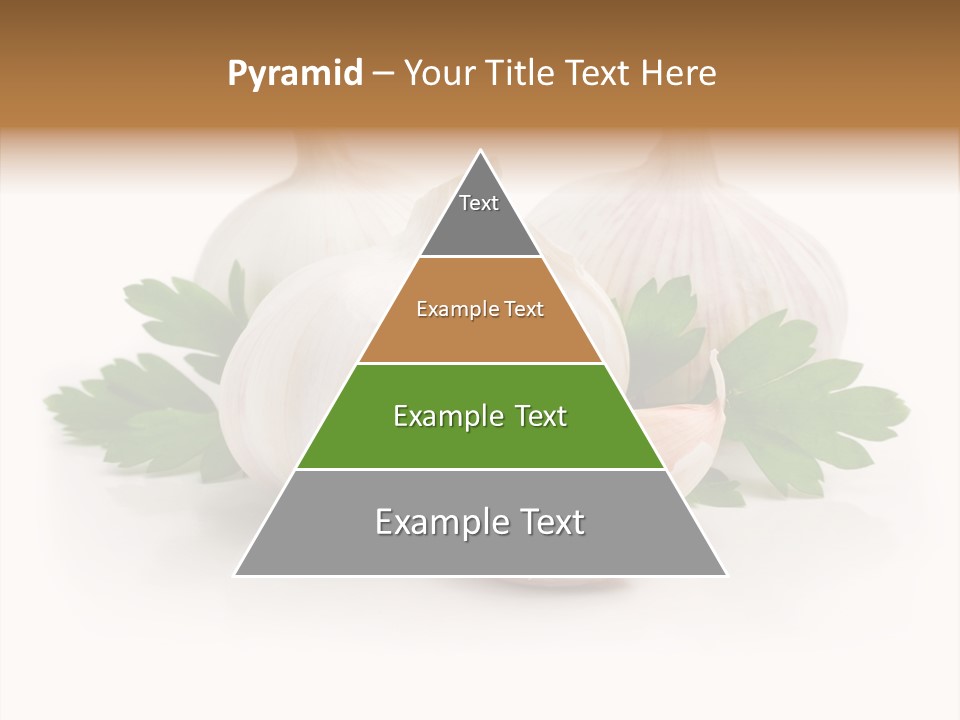 Pyramid – Your Title Text Here

Text

Example Text

Example Text

Example Text